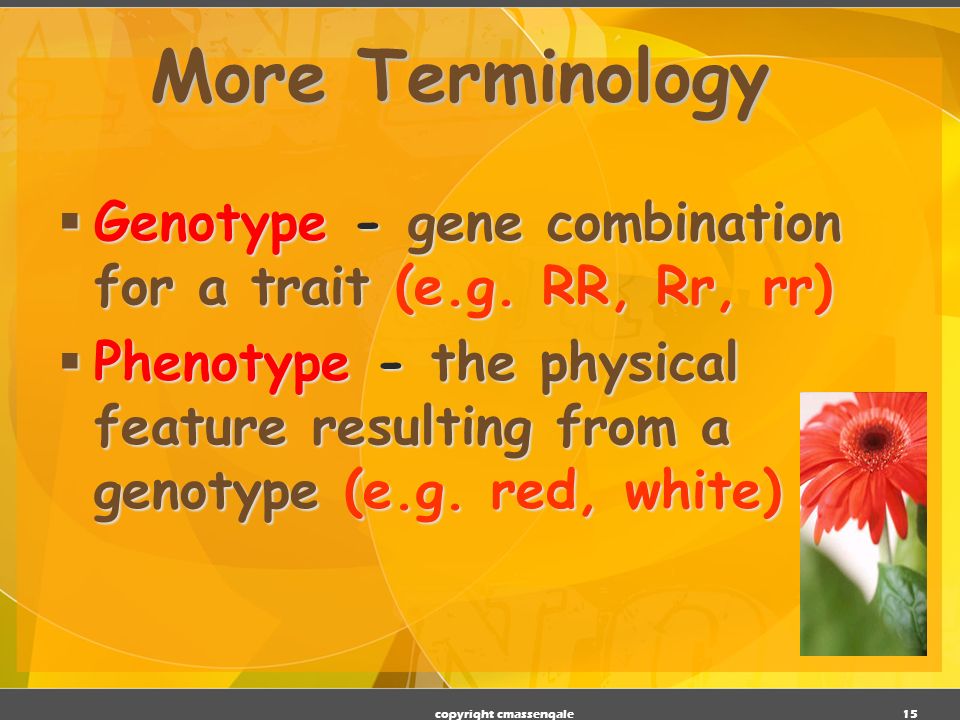 More Terminology

▪ Genotype - gene combination for a trait (e.g. RR, Rr, rr)

▪ Phenotype - the physical feature resulting from a genotype (e.g. red, white)

copyright cmassengale

15